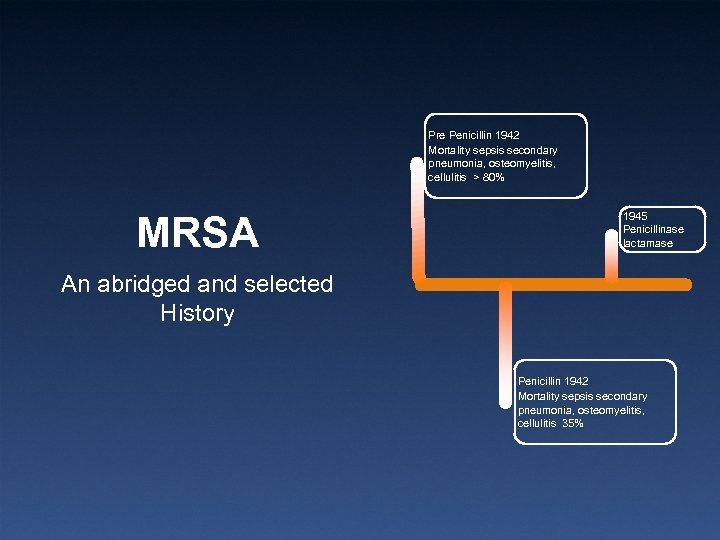 MRSA

An abridged and selected History

Pre Penicillin 1942
Mortality sepsis secondary pneumonia, osteomyelitis, cellulitis > 80%

1945
Penicillinase lactamase

Penicillin 1942
Mortality sepsis secondary pneumonia, osteomyelitis, cellulitis 35%